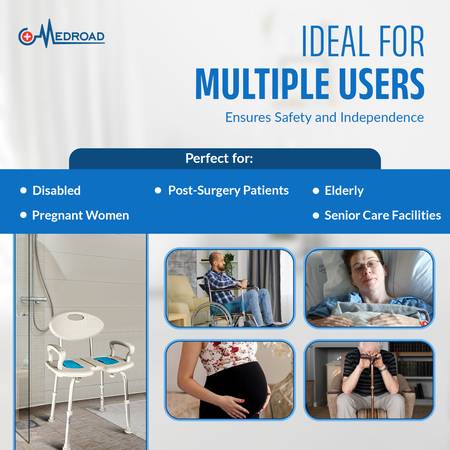 MEDROAD

IDEAL FOR
MULTIPLE USERS
Ensures Safety and Independence

Perfect for:

• Disabled
• Pregnant Women
• Post-Surgery Patients
• Elderly
• Senior Care Facilities